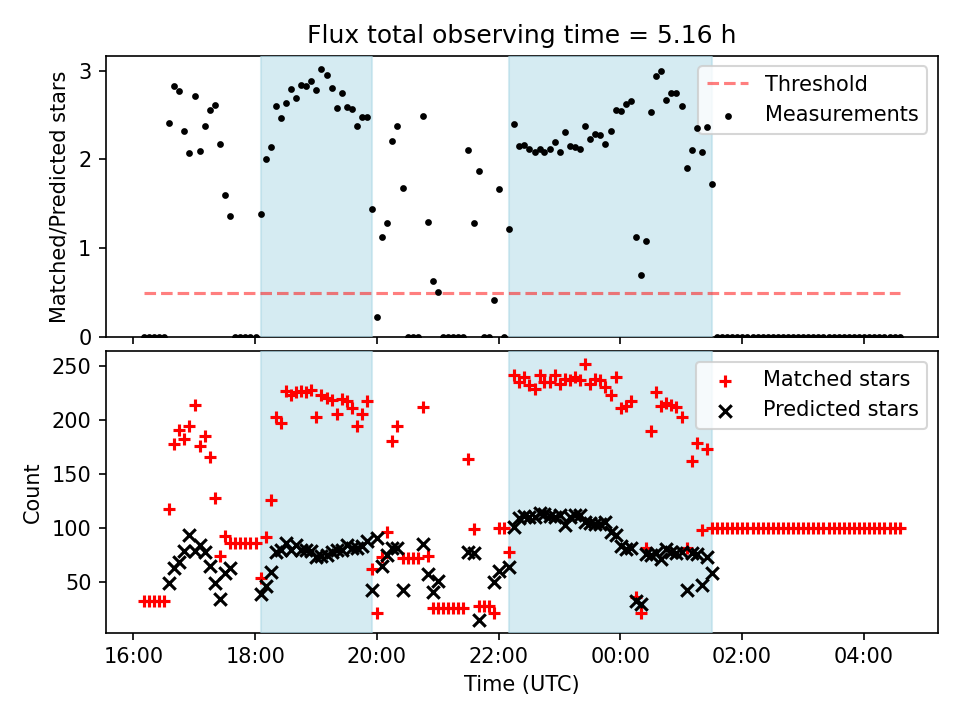 Flux total observing time = 5.16 h

Matched/Predicted stars

3
2
1
0

Threshold
Measurements

Count

250
200
150
100
50

Matched stars
Predicted stars

16:00
18:00
20:00
22:00
00:00
02:00
04:00

Time (UTC)